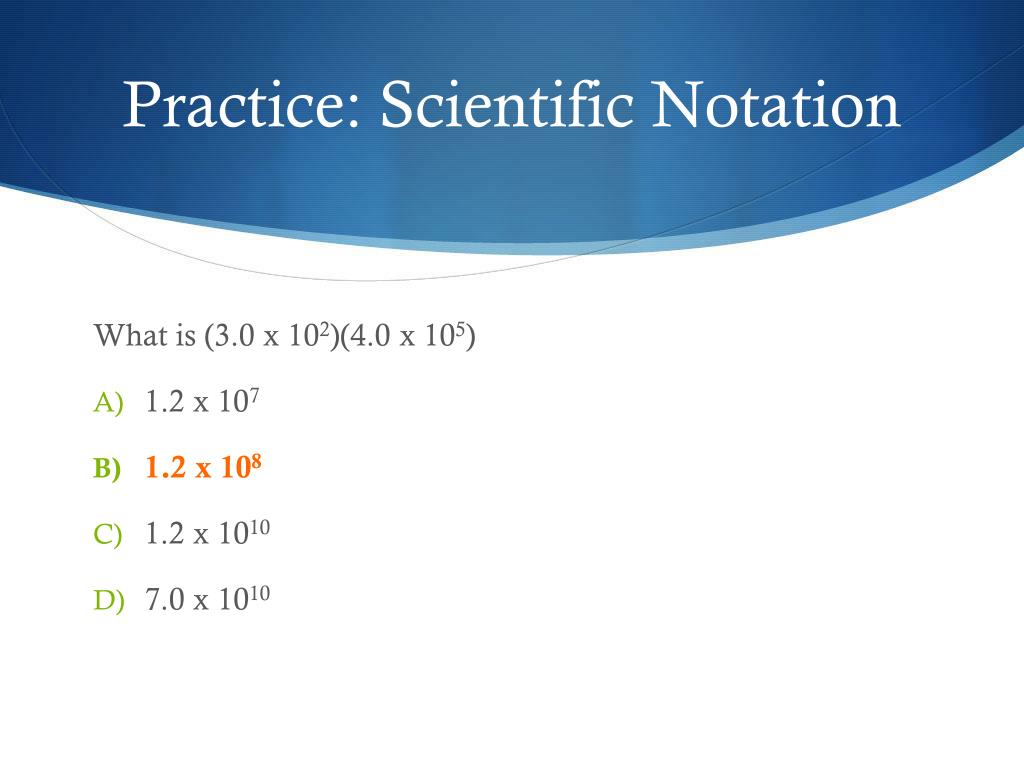 Practice: Scientific Notation

What is $(3.0 \times 10^2)(4.0 \times 10^5)$

A) $1.2 \times 10^7$

B) $1.2 \times 10^8$

C) $1.2 \times 10^{10}$

D) $7.0 \times 10^{10}$